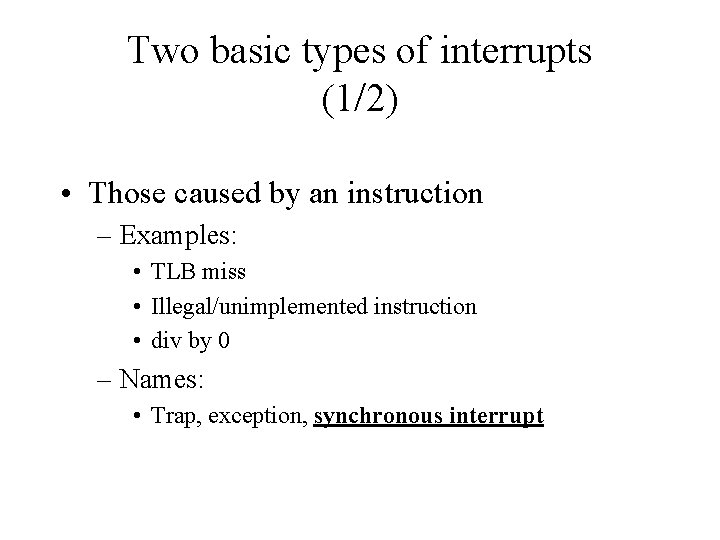 Two basic types of interrupts (1/2)

• Those caused by an instruction
– Examples:
• TLB miss
• Illegal/unimplemented instruction
• div by 0
– Names:
• Trap, exception, synchronous interrupt